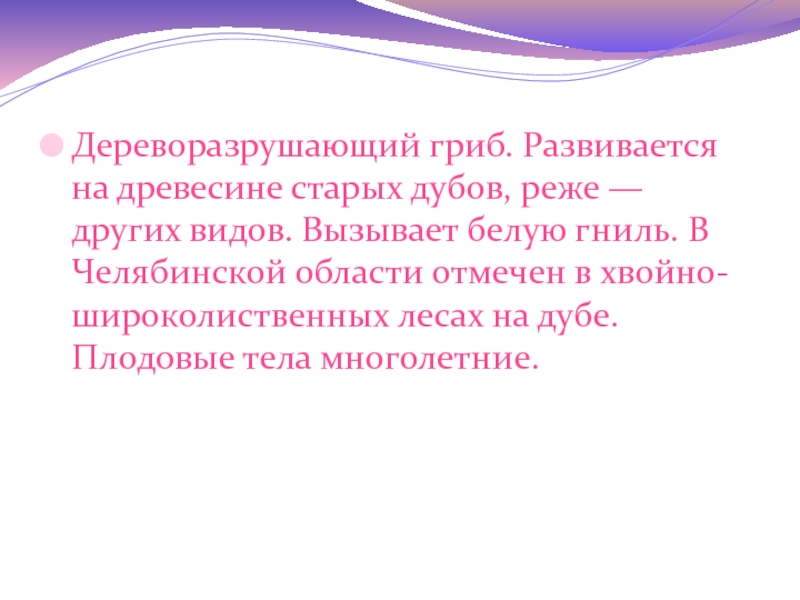 Дереворазрушающий гриб. Развивается на древесине старых дубов, реже — других видов. Вызывает белую гниль. В Челябинской области отмечен в хвойно-широколиственных лесах на дубе. Плодовые тела многолетние.